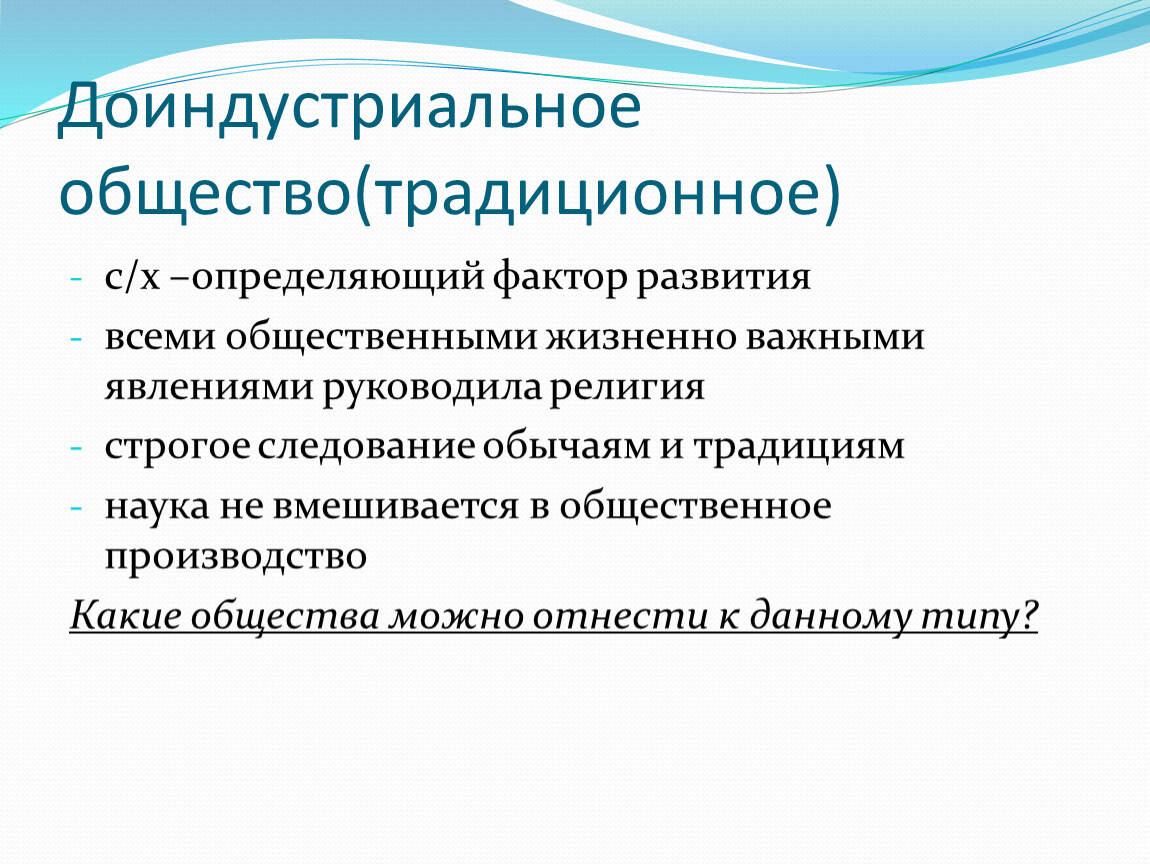 Доиндустриальное общество(традиционное)

- с/х –определяющий фактор развития
- всеми общественными жизненно важными явлениями руководила религия
- строгое следование обычаям и традициям
- наука не вмешивается в общественное производство

Какие общества можно отнести к данному типу?